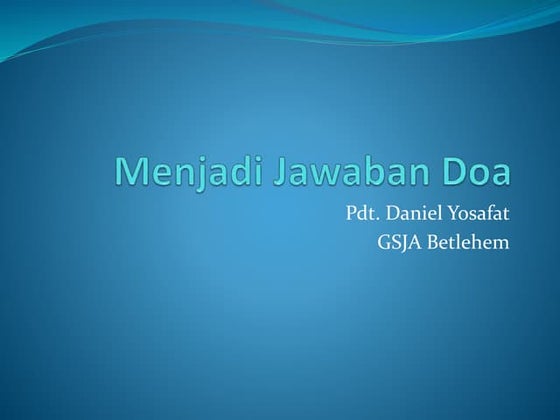 Menjadi Jawaban Doa

Pdt. Daniel Yosafat
GSJA Betlehem